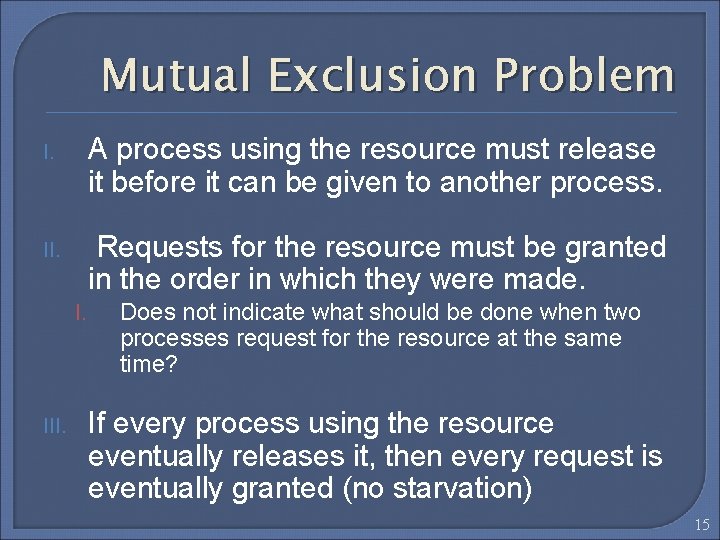 Mutual Exclusion Problem

I. A process using the resource must release it before it can be given to another process.

II. Requests for the resource must be granted in the order in which they were made.

I. Does not indicate what should be done when two processes request for the resource at the same time?

III. If every process using the resource eventually releases it, then every request is eventually granted (no starvation)

15